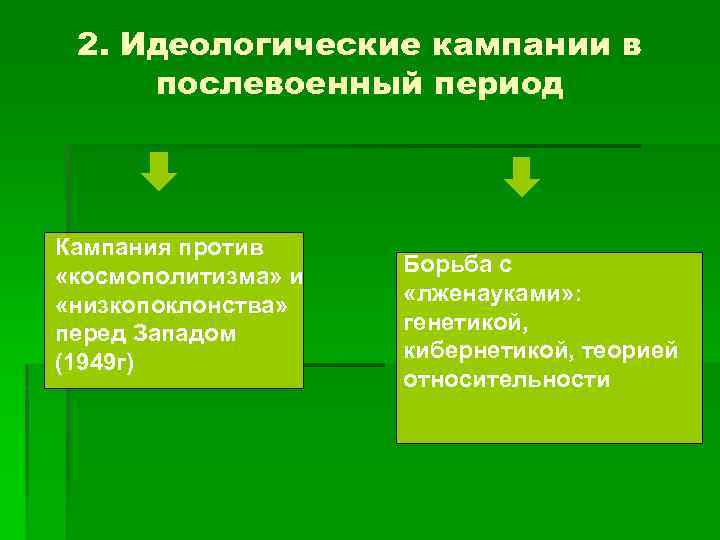 2. Идеологические кампании в послевоенный период

Кампания против «космополитизма» и «низкопоклонства» перед Западом (1949г)

Борьба с «лженауками»: генетикой, кибернетикой, теорией относительности